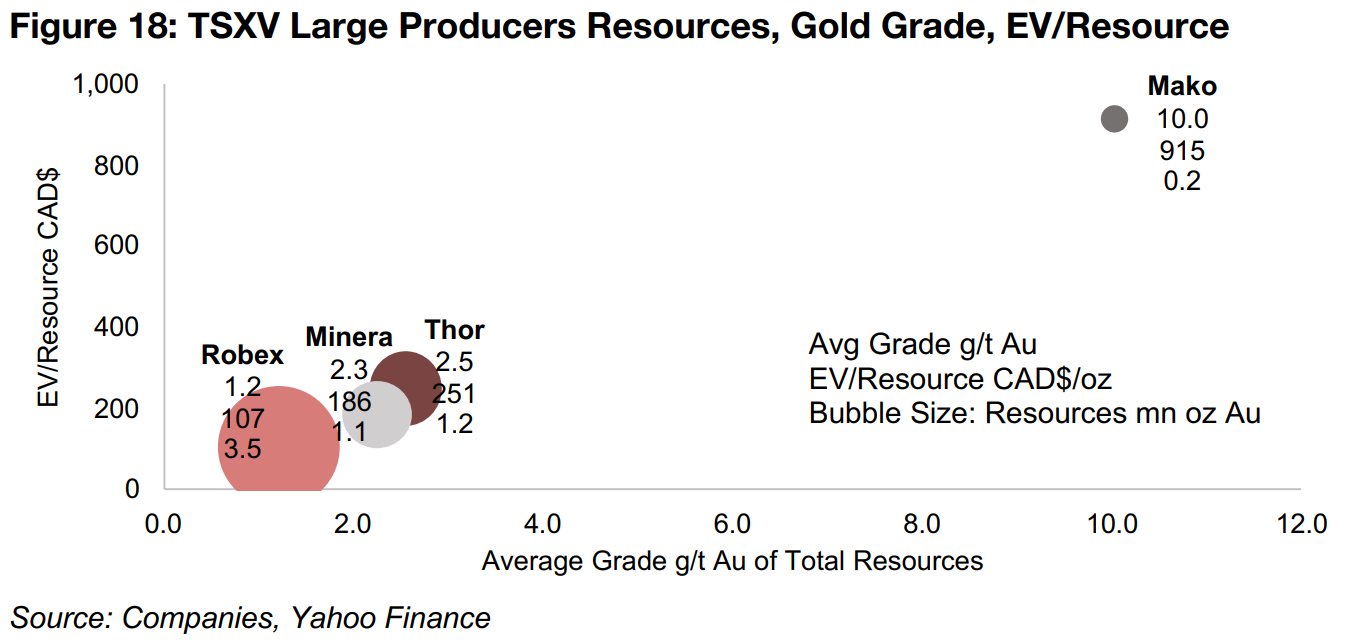 Figure 18: TSXV Large Producers Resources, Gold Grade, EV/Resource

EV/Resource CAD$

1,000
800
600
400
200
0

Mako
10.0
915
0.2

Robex
1.2
107
3.5

Minera
2.3
186
1.1

Thor
2.5
251
1.2

Avg Grade g/t Au
EV/Resource CAD$/oz
Bubble Size: Resources mn oz Au

0.0 2.0 4.0 6.0 8.0 10.0 12.0

Average Grade g/t Au of Total Resources

Source: Companies, Yahoo Finance